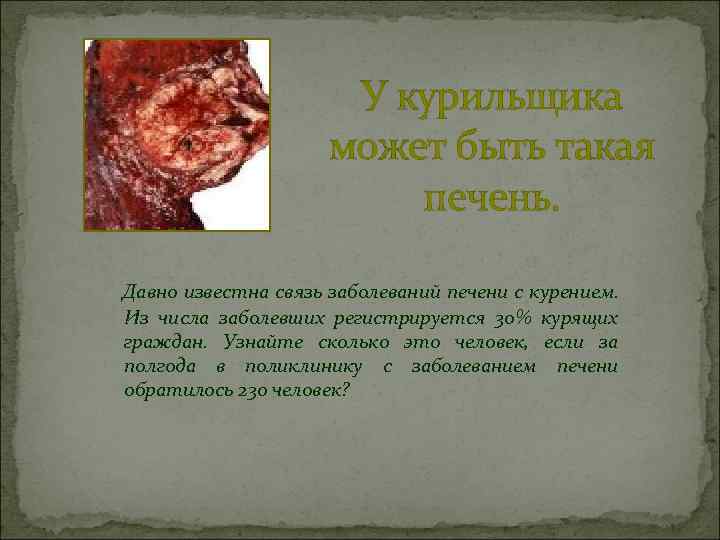 У курильщика может быть такая печень.

Давно известна связь заболеваний печени с курением. Из числа заболевших регистрируется 30% курящих граждан. Узнайте сколько это человек, если за полгода в поликлинику с заболеванием печени обратилось 230 человек?